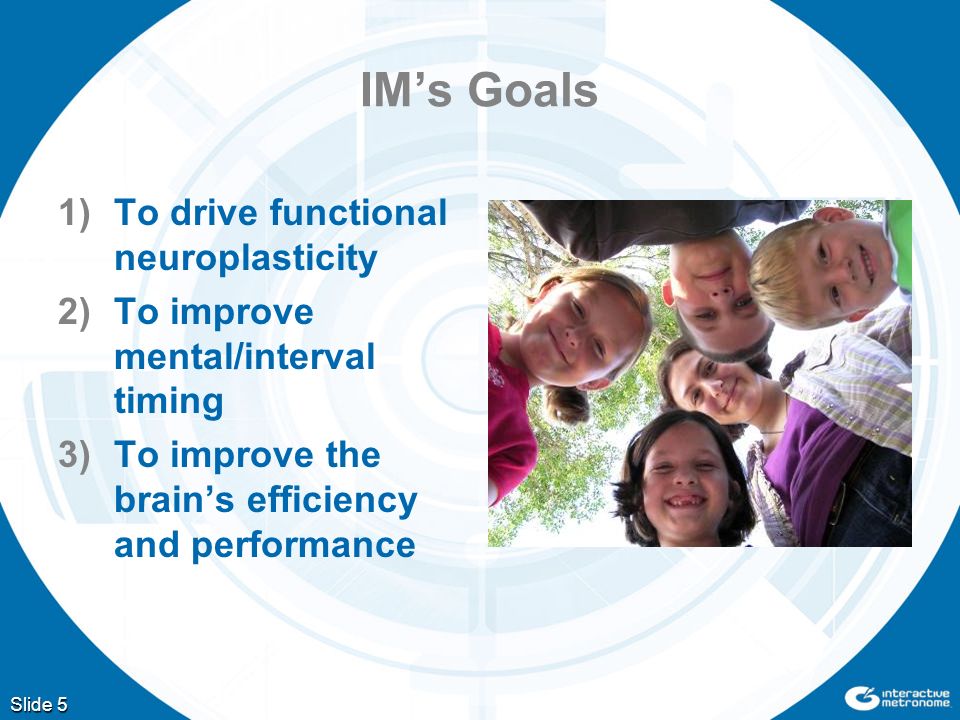 IM's Goals

1) To drive functional neuroplasticity
2) To improve mental/interval timing
3) To improve the brain's efficiency and performance

Slide 5

interactive metronome